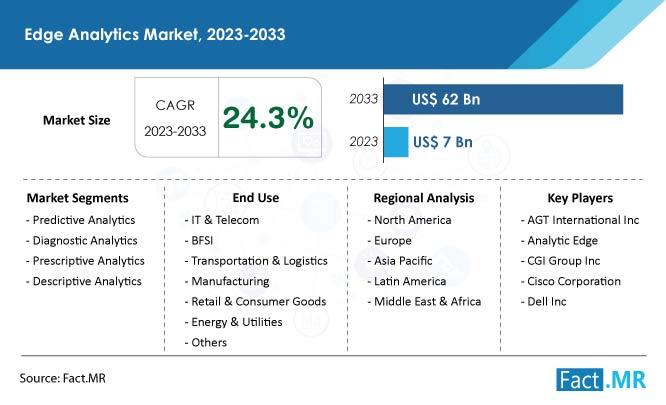 Edge Analytics Market, 2023-2033

Market Size

CAGR
2023-2033

24.3%

2033 US$ 62 Bn

2023 US$ 7 Bn

Market Segments
- Predictive Analytics
- Diagnostic Analytics
- Prescriptive Analytics
- Descriptive Analytics

End Use
- IT & Telecom
- BFSI
- Transportation & Logistics
- Manufacturing
- Retail & Consumer Goods
- Energy & Utilities
- Others

Regional Analysis
- North America
- Europe
- Asia Pacific
- Latin America
- Middle East & Africa

Key Players
- AGT International Inc
- Analytic Edge
- CGI Group Inc
- Cisco Corporation
- Dell Inc

Source: Fact.MR

Fact.MR